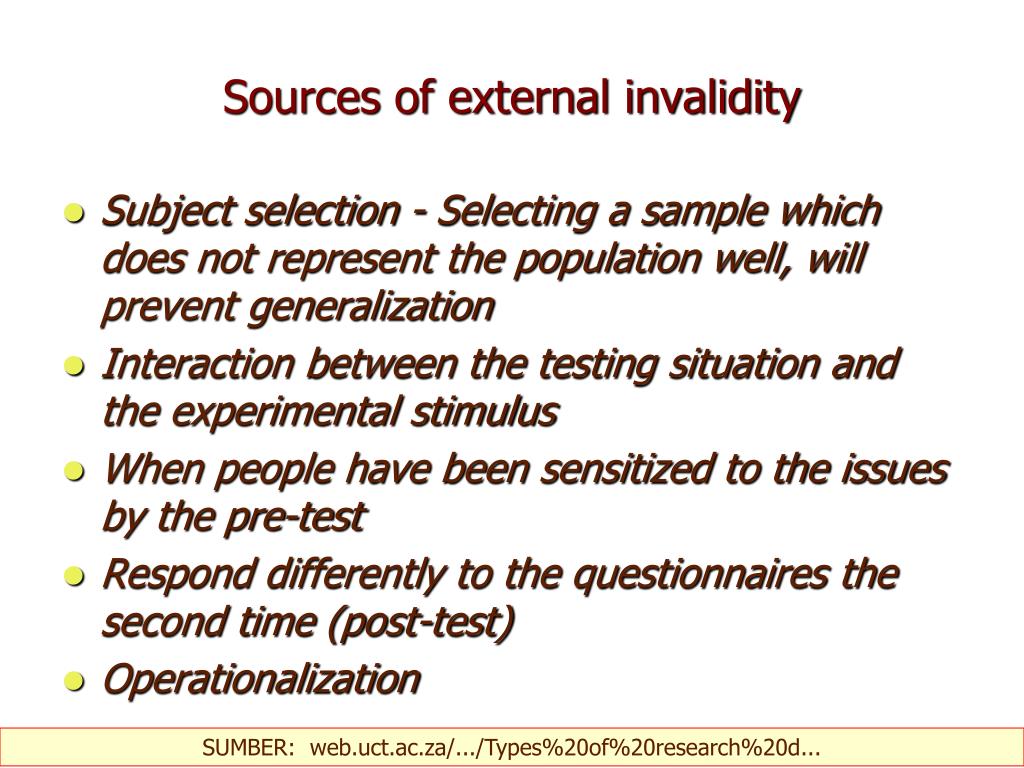 Sources of external invalidity

- Subject selection - Selecting a sample which does not represent the population well, will prevent generalization
- Interaction between the testing situation and the experimental stimulus
- When people have been sensitized to the issues by the pre-test
- Respond differently to the questionnaires the second time (post-test)
- Operationalization

SUMBER: web.uct.ac.za/.../Types%20of%20research%20d...